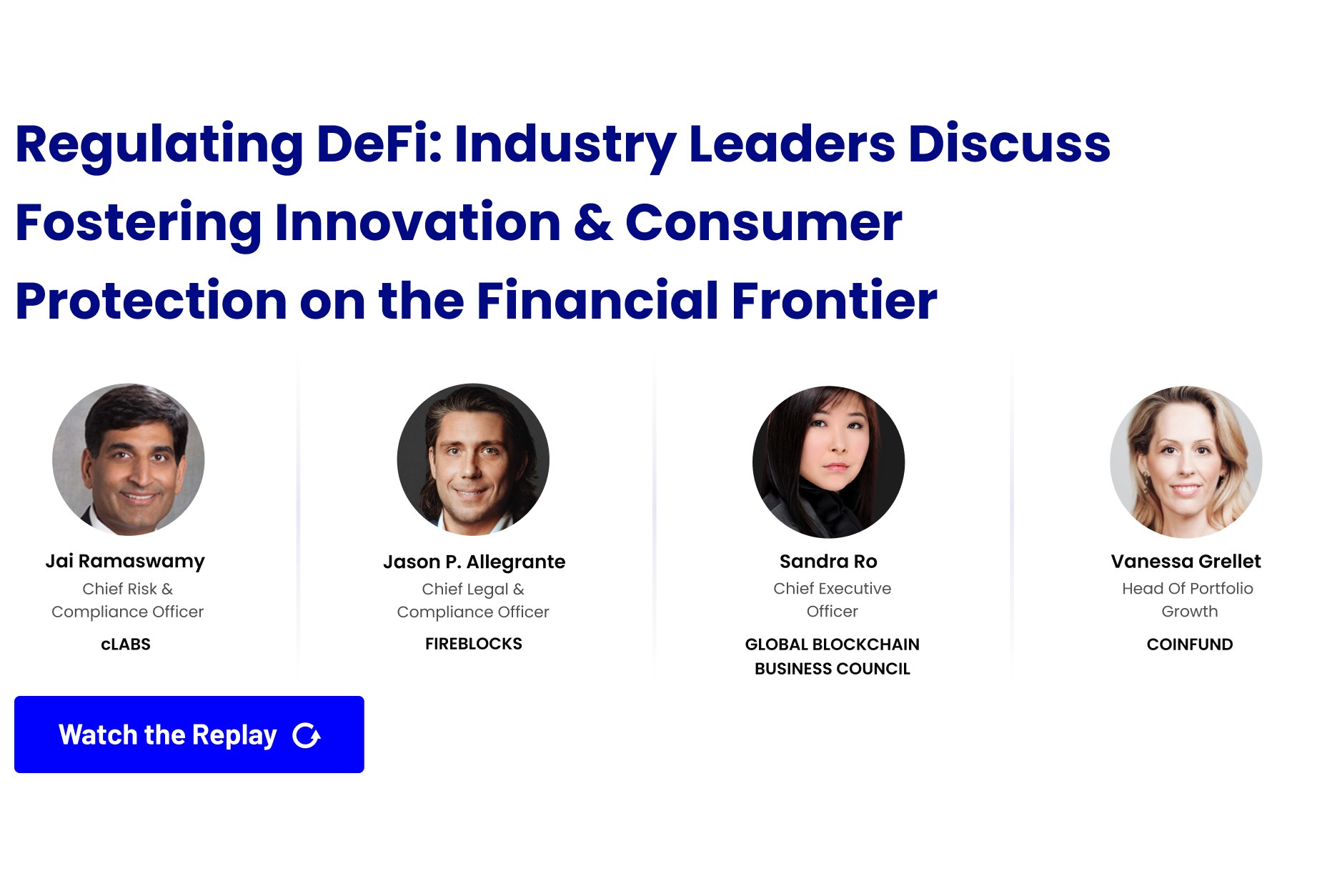 Regulating DeFi: Industry Leaders Discuss Fostering Innovation & Consumer Protection on the Financial Frontier

Jai Ramaswamy
Chief Risk & Compliance Officer
cLABS

Jason P. Allegrante
Chief Legal & Compliance Officer
FIREBLOCKS

Sandra Ro
Chief Executive Officer
GLOBAL BLOCKCHAIN BUSINESS COUNCIL

Vanessa Grellet
Head Of Portfolio Growth
COINFUND

Watch the Replay